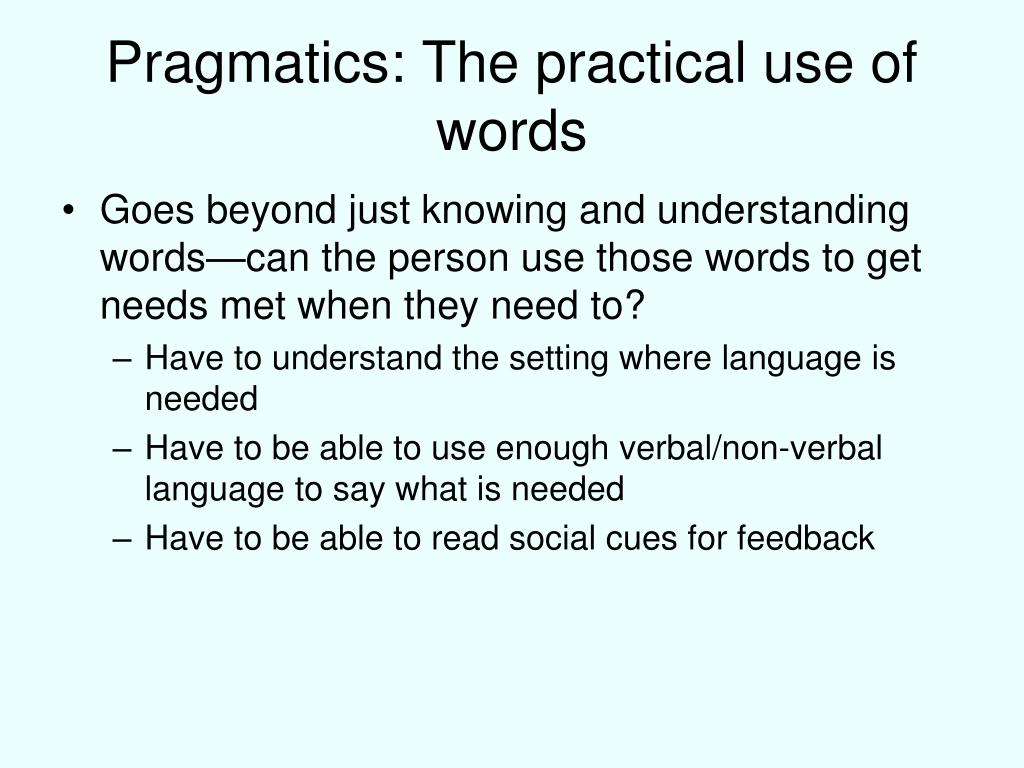 Pragmatics: The practical use of words

• Goes beyond just knowing and understanding words—can the person use those words to get needs met when they need to?
– Have to understand the setting where language is needed
– Have to be able to use enough verbal/non-verbal language to say what is needed
– Have to be able to read social cues for feedback